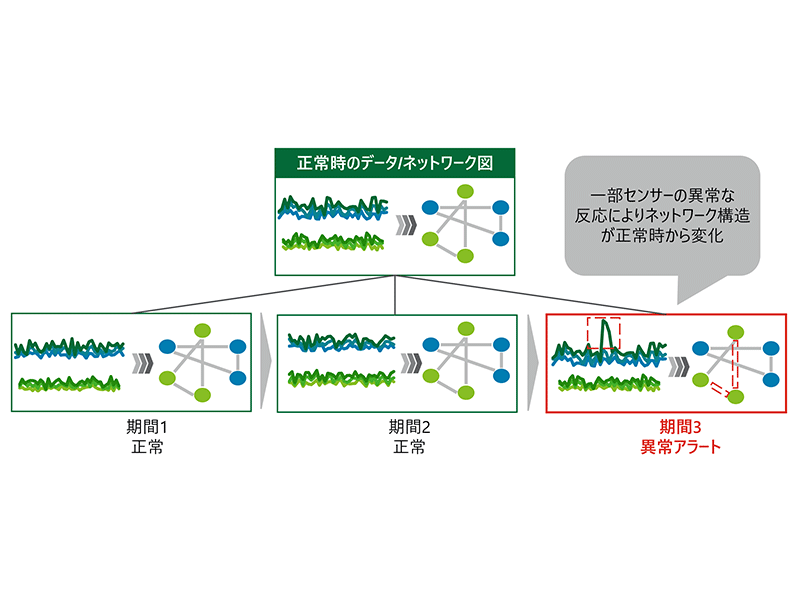 正常時のデータ/ネットワーク図

一部センサーの異常な反応によりネットワーク構造が正常時から変化

期間1
正常

期間2
正常

期間3
異常アラート